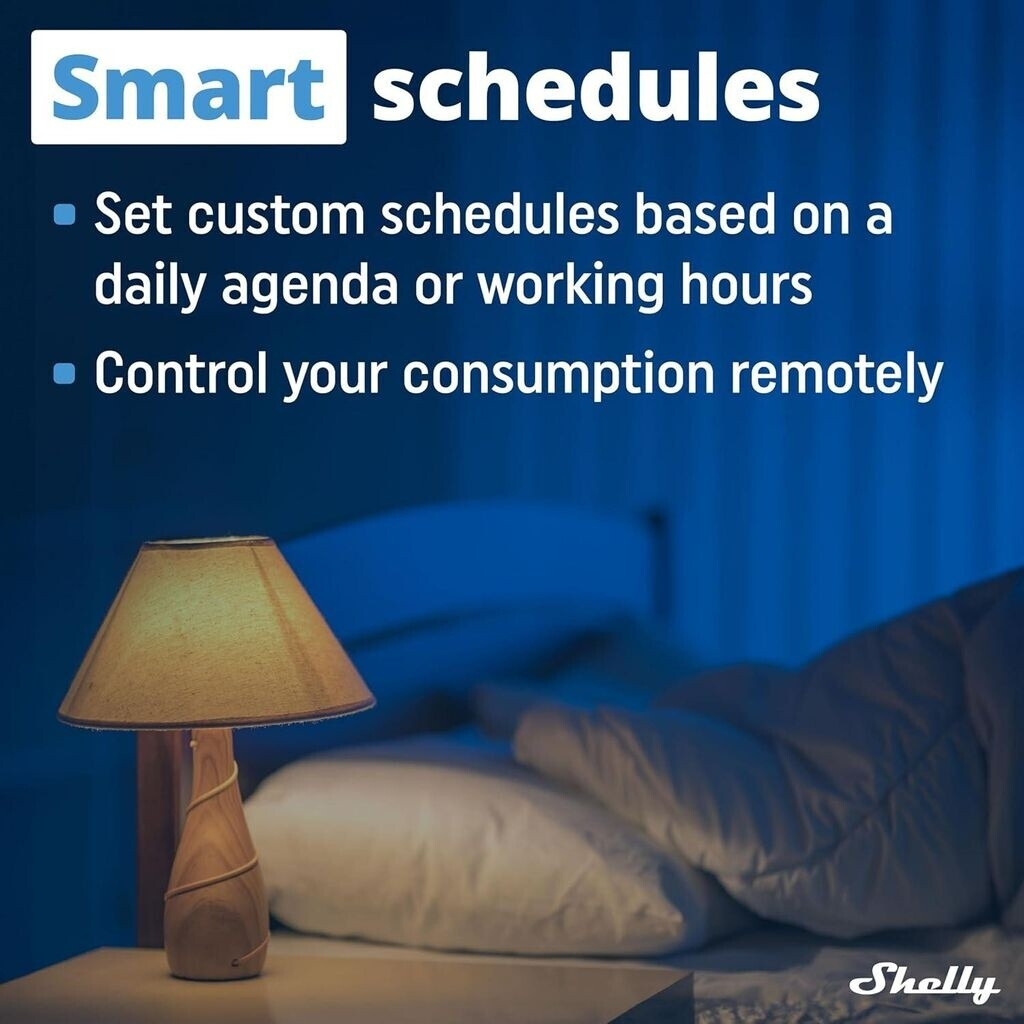 Smart schedules

- Set custom schedules based on a daily agenda or working hours
- Control your consumption remotely

Shelly